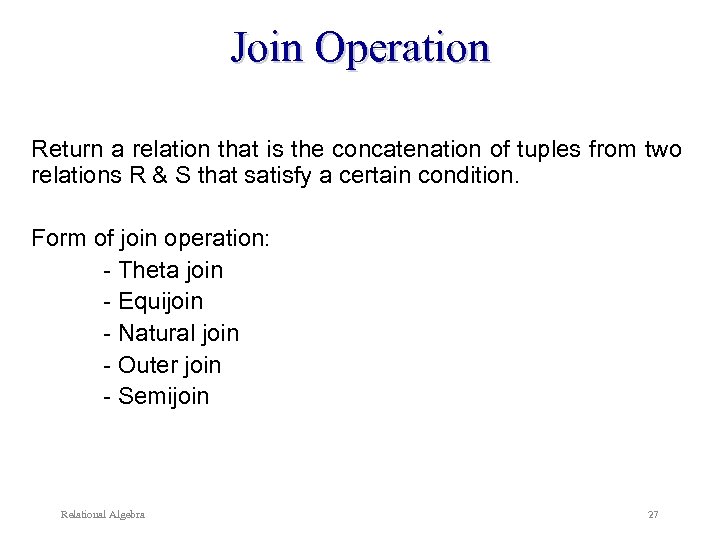 Join Operation

Return a relation that is the concatenation of tuples from two relations R & S that satisfy a certain condition.

Form of join operation:

- Theta join
- Equijoin
- Natural join
- Outer join
- Semijoin

Relational Algebra

27